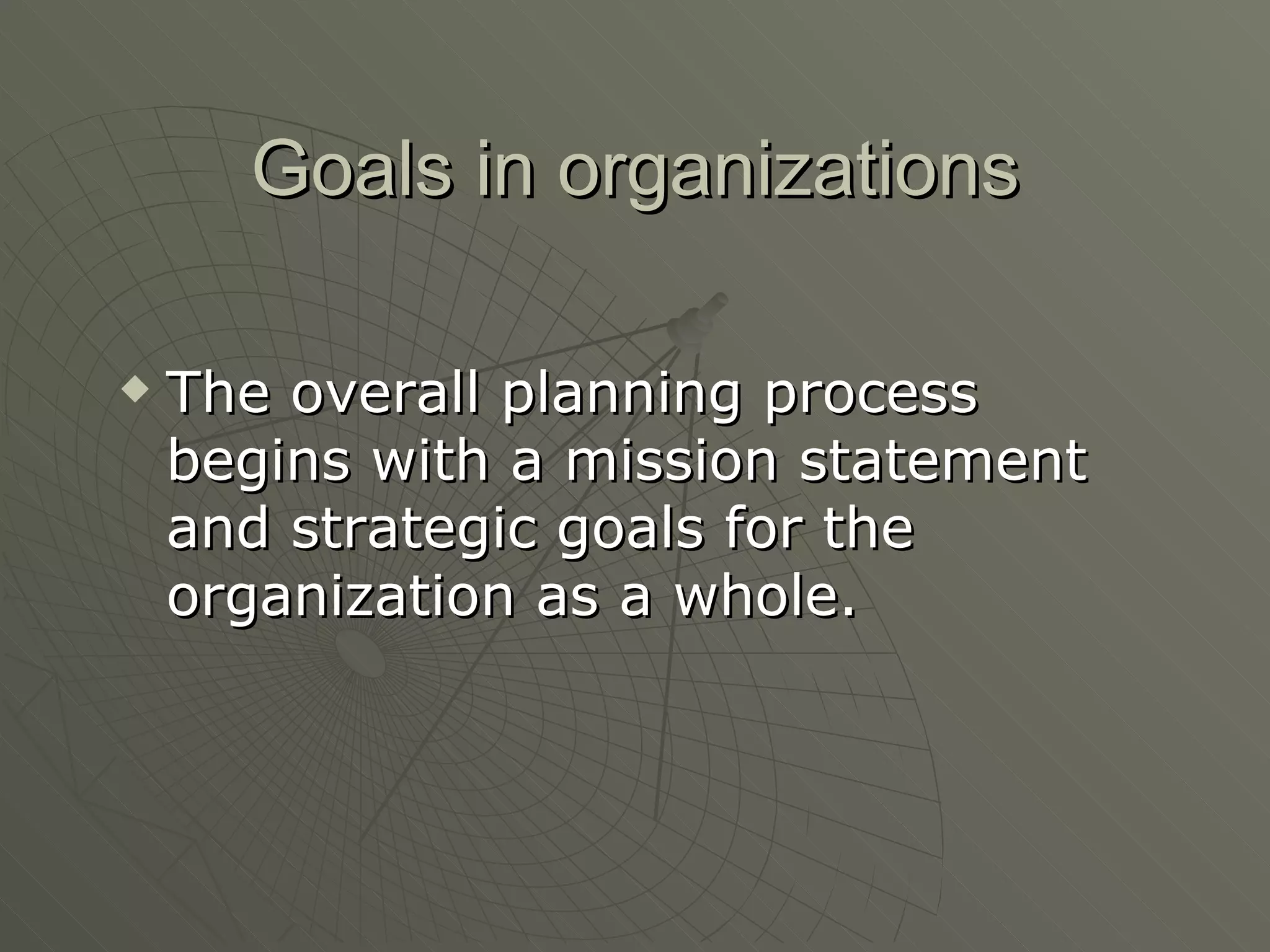 Goals in organizations

◆ The overall planning process begins with a mission statement and strategic goals for the organization as a whole.